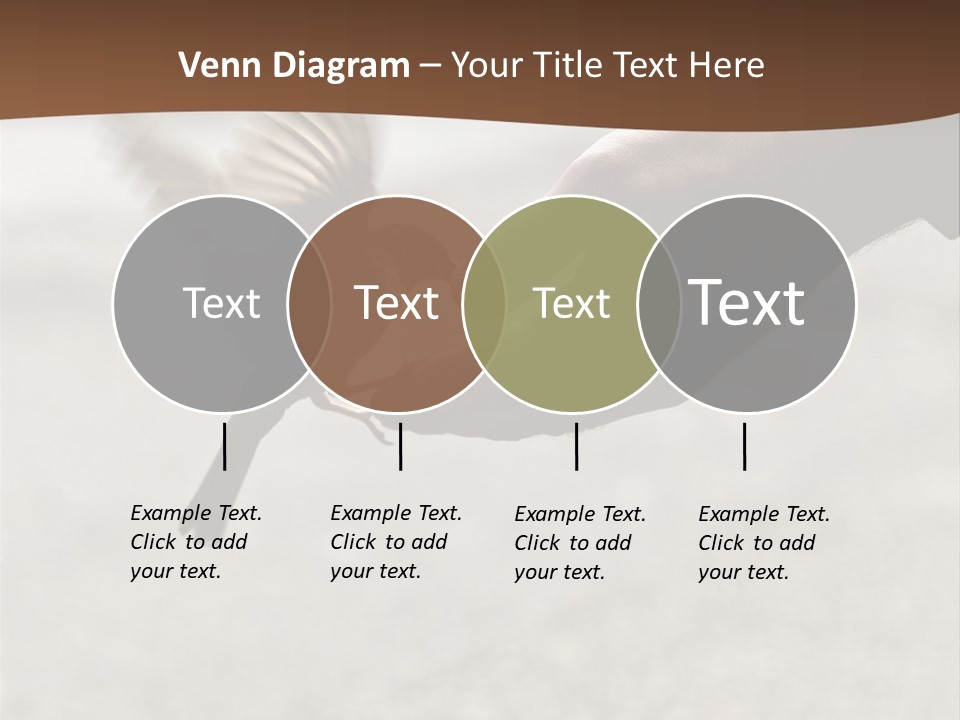 Venn Diagram – Your Title Text Here

Text

Text

Text

Text

Example Text. Click to add your text.

Example Text. Click to add your text.

Example Text. Click to add your text.

Example Text. Click to add your text.